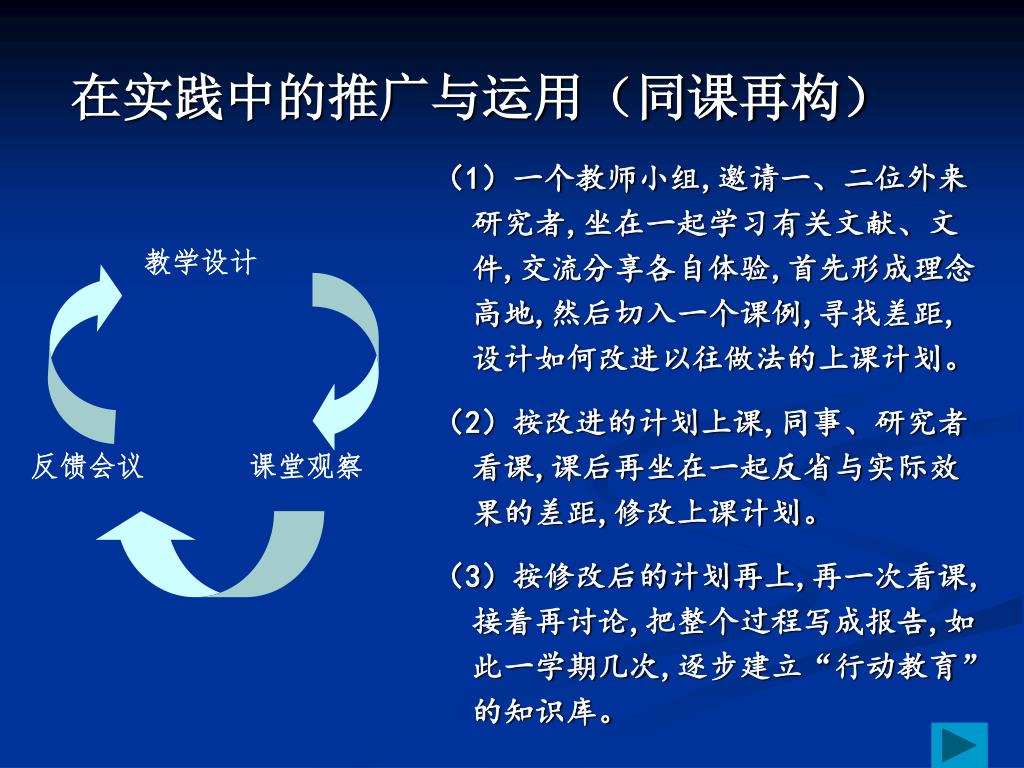 在实践中的推广与运用（同课再构）

教学设计

反馈会议

课堂观察

（1）一个教师小组,邀请一、二位外来研究者,坐在一起学习有关文献、文件,交流分享各自体验,首先形成理念高地,然后切入一个课例,寻找差距,设计如何改进以往做法的上课计划。

（2）按改进的计划上课,同事、研究者看课,课后再坐在一起反省与实际效果的差距,修改上课计划。

（3）按修改后的计划再上,再一次看课,接着再讨论,把整个过程写成报告,如此一学期几次,逐步建立“行动教育”的知识库。